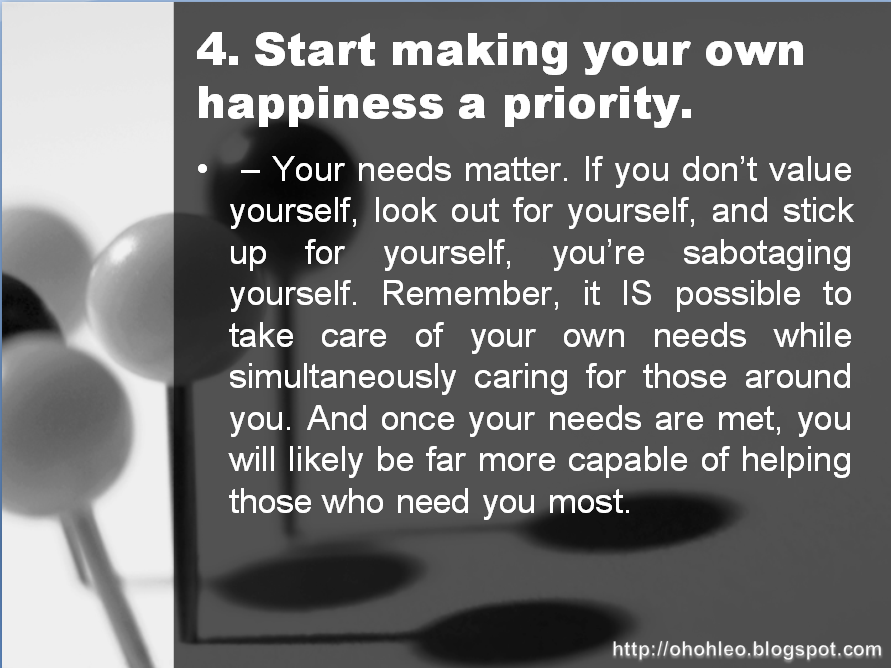 4. Start making your own happiness a priority.

• – Your needs matter. If you don’t value yourself, look out for yourself, and stick up for yourself, you’re sabotaging yourself. Remember, it IS possible to take care of your own needs while simultaneously caring for those around you. And once your needs are met, you will likely be far more capable of helping those who need you most.

http://ohohleo.blogspot.com